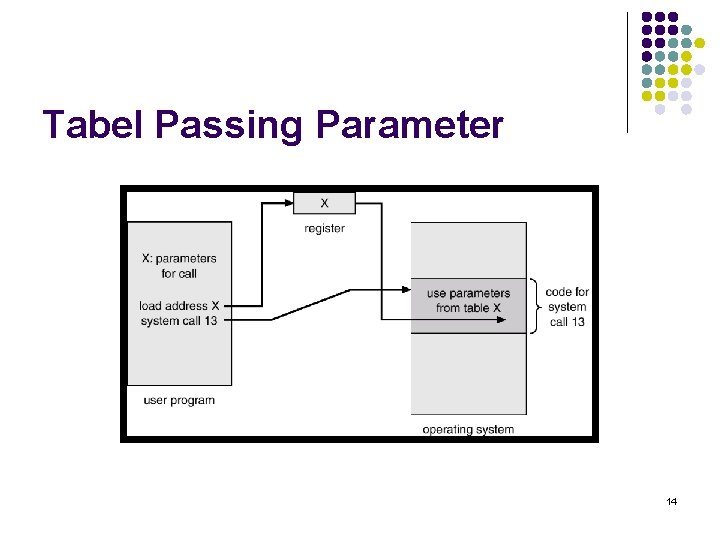 Tabel Passing Parameter

X

register

X: parameters for call

load address X
system call 13

user program

use parameters from table X

code for system call 13

operating system

14